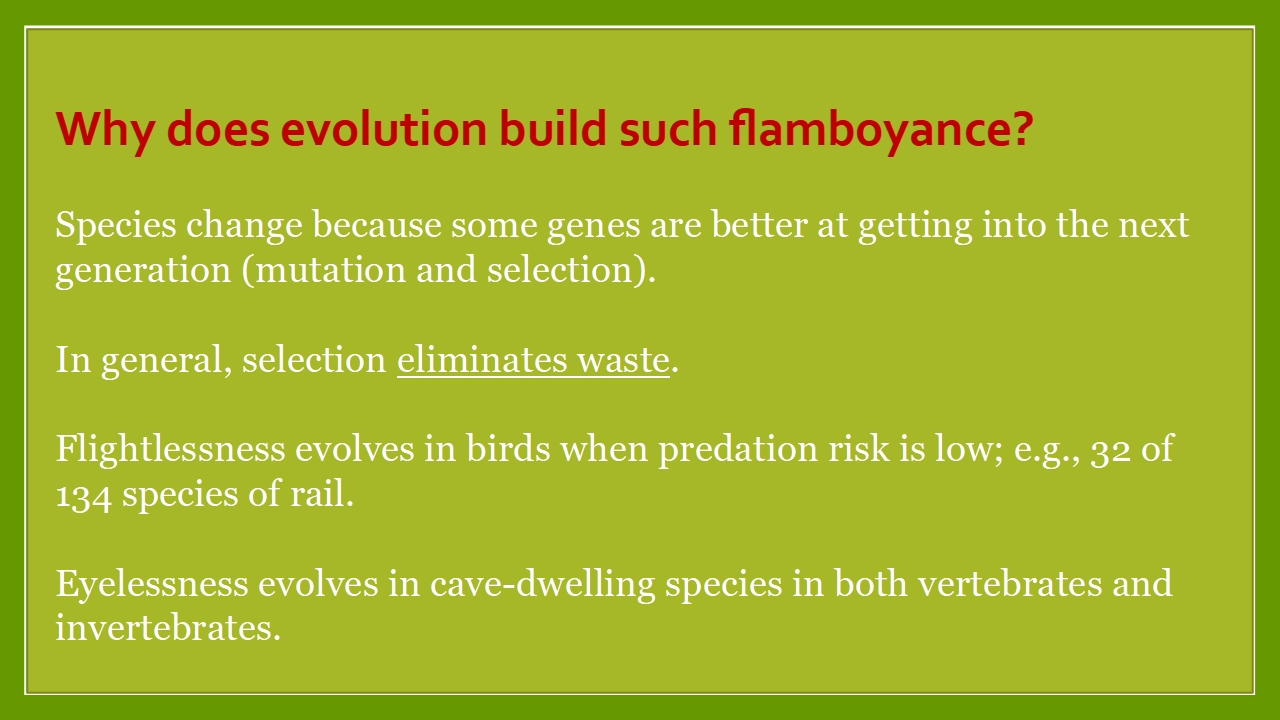 Why does evolution build such flamboyance?

Species change because some genes are better at getting into the next generation (mutation and selection).

In general, selection eliminates waste.

Flightlessness evolves in birds when predation risk is low; e.g., 32 of 134 species of rail.

Eyelessness evolves in cave-dwelling species in both vertebrates and invertebrates.